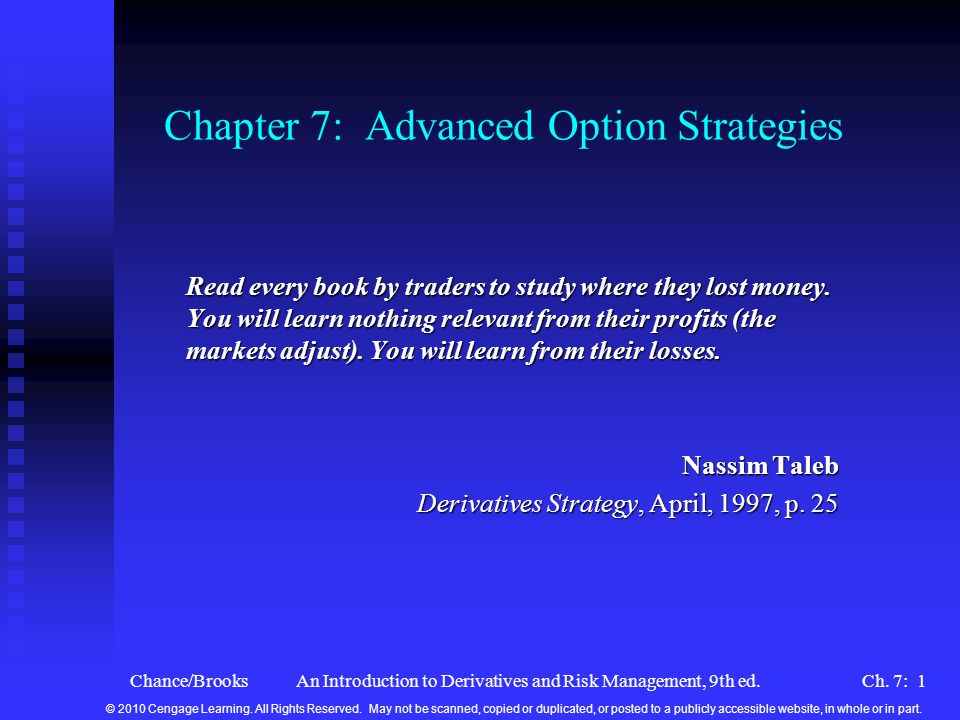 Chapter 7: Advanced Option Strategies

Read every book by traders to study where they lost money. You will learn nothing relevant from their profits (the markets adjust). You will learn from their losses.

Nassim Taleb

Derivatives Strategy, April, 1997, p. 25

Chance/Brooks An Introduction to Derivatives and Risk Management, 9th ed. Ch. 7: 1

© 2010 Cengage Learning. All Rights Reserved. May not be scanned, copied or duplicated, or posted to a publicly accessible website, in whole or in part.